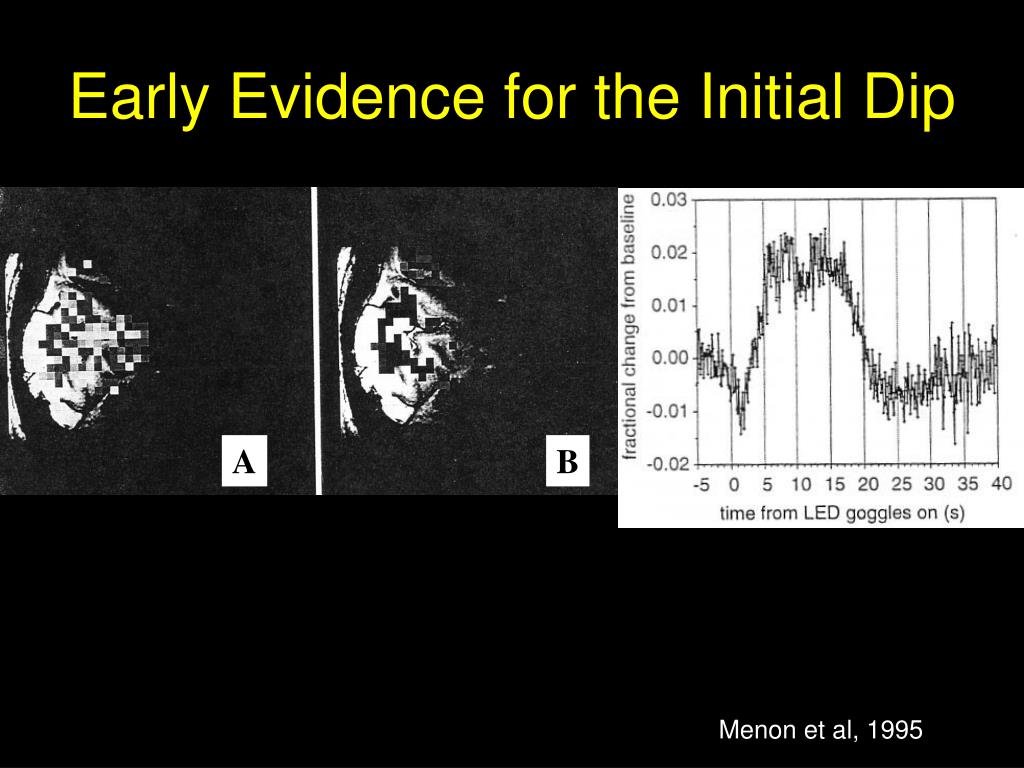 Early Evidence for the Initial Dip

A

B

fractional change from baseline

0.03
0.02
0.01
0.00
-0.01
-0.02

-5 0 5 10 15 20 25 30 35 40

time from LED goggles on (s)

Menon et al, 1995